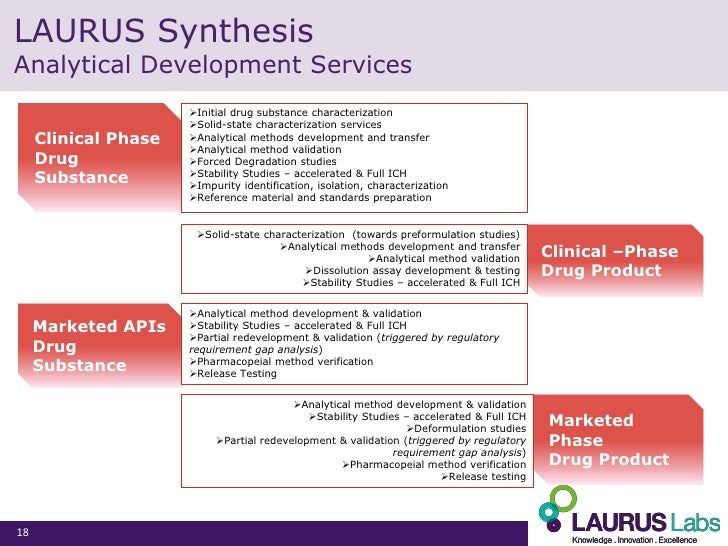 LAURUS Synthesis
Analytical Development Services

Clinical Phase Drug Substance

➢Initial drug substance characterization
➢Solid-state characterization services
➢Analytical methods development and transfer
➢Analytical method validation
➢Forced Degradation studies
➢Stability Studies – accelerated & Full ICH
➢Impurity identification, isolation, characterization
➢Reference material and standards preparation

➢Solid-state characterization (towards preformulation studies)
➢Analytical methods development and transfer
➢Analytical method validation
➢Dissolution assay development & testing
➢Stability Studies – accelerated & Full ICH

Clinical –Phase Drug Product

Marketed APIs Drug Substance

➢Analytical method development & validation
➢Stability Studies – accelerated & Full ICH
➢Partial redevelopment & validation (triggered by regulatory requirement gap analysis)
➢Pharmacopeial method verification
➢Release Testing

➢Analytical method development & validation
➢Stability Studies – accelerated & Full ICH
➢Deformulation studies
➢Partial redevelopment & validation (triggered by regulatory requirement gap analysis)
➢Pharmacopeial method verification
➢Release testing

Marketed Phase Drug Product

18

LAURUS Labs
Knowledge . Innovation . Excellence